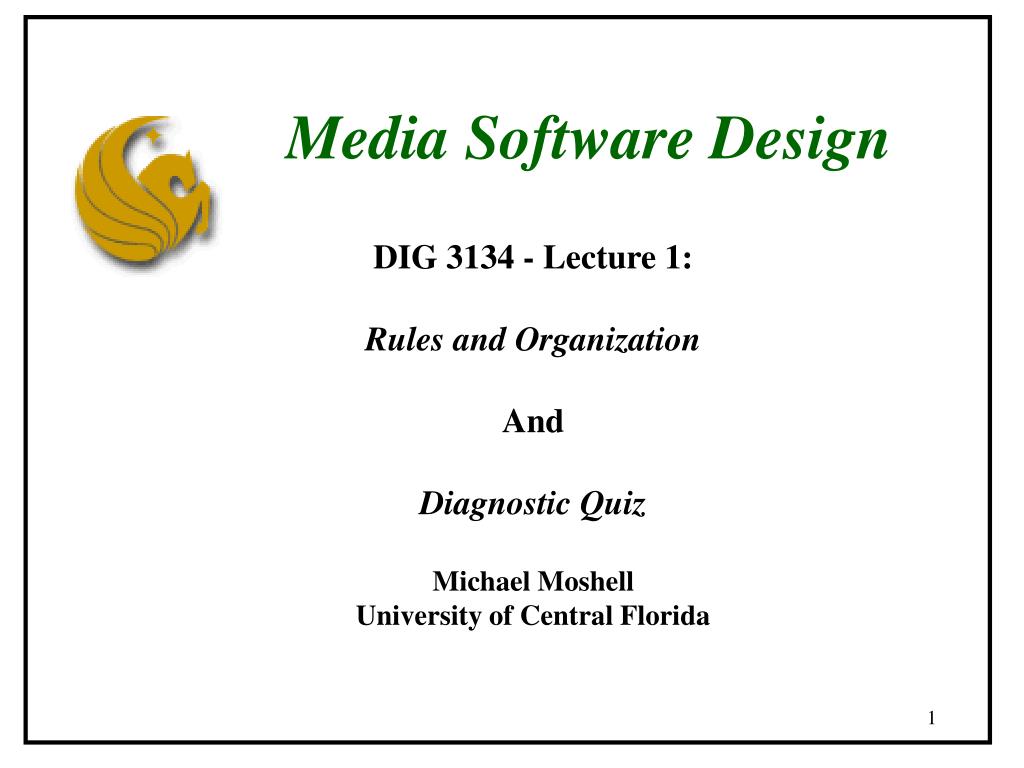 Media Software Design

DIG 3134 - Lecture 1:

Rules and Organization

And

Diagnostic Quiz

Michael Moshell
University of Central Florida

1